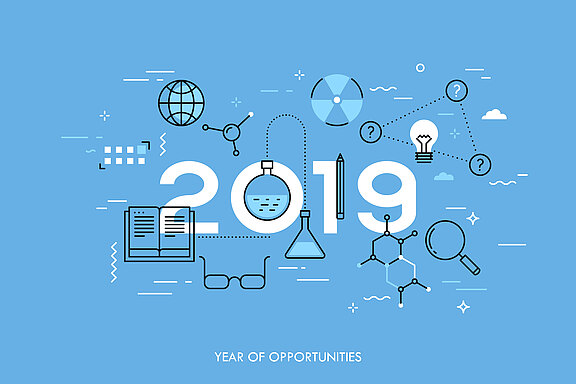 ?
?
?
2019
YEAR OF OPPORTUNITIES